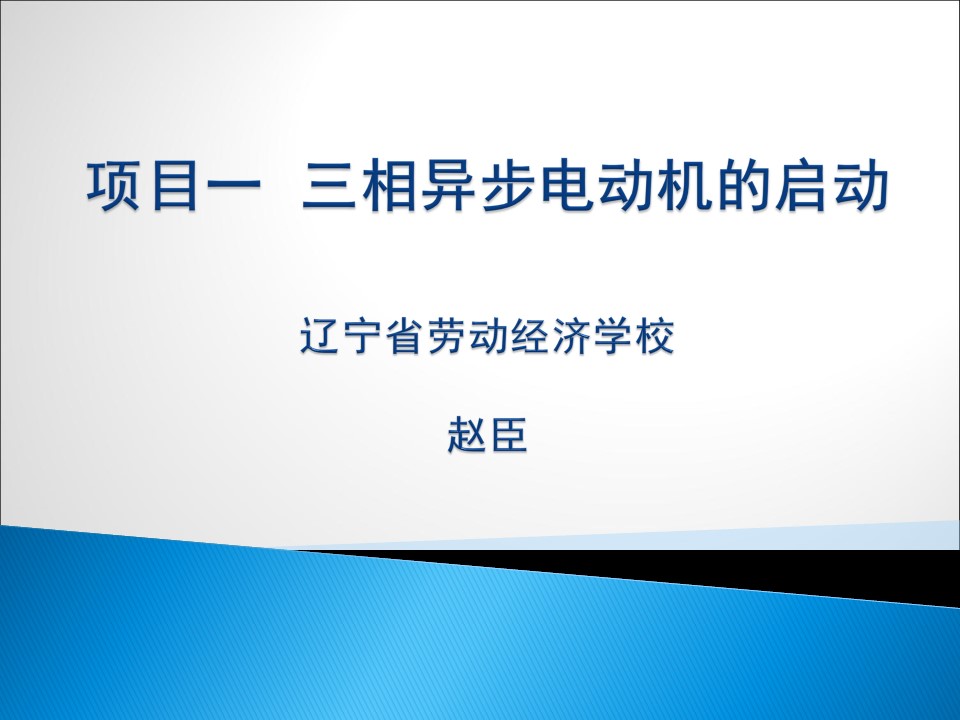 项目一 三相异步电动机的启动

辽宁省劳动经济学校

赵臣